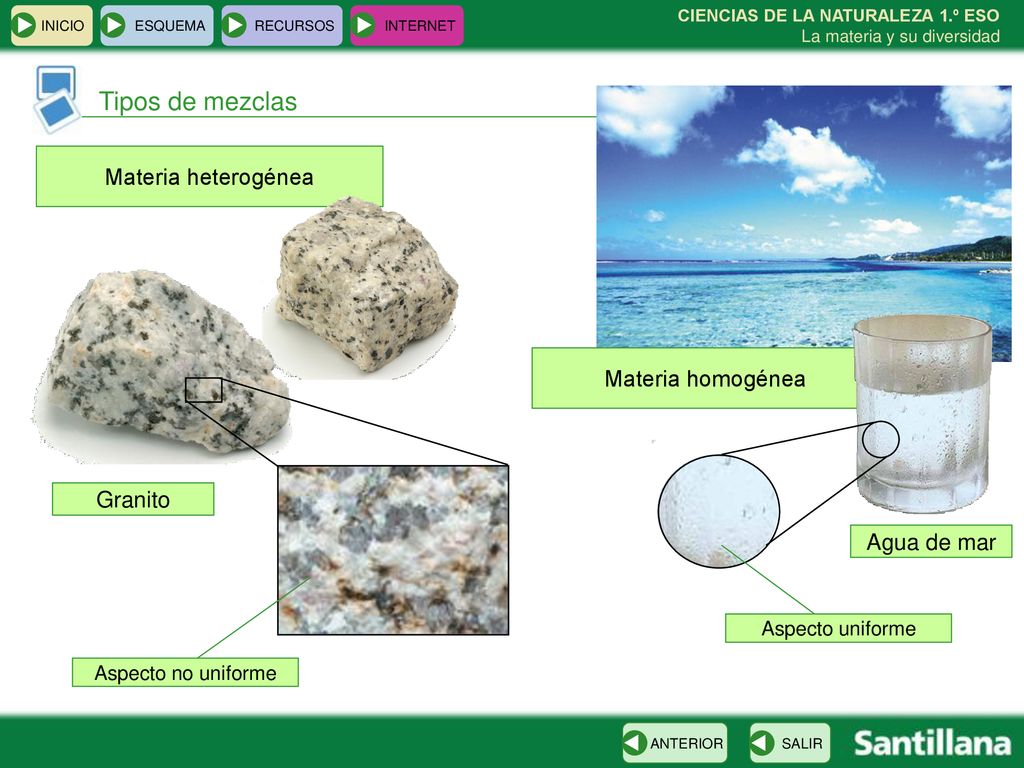 INICIO ESQUEMA RECURSOS INTERNET

CIENCIAS DE LA NATURALEZA 1.º ESO
La materia y su diversidad

Tipos de mezclas

Materia heterogénea

Granito

Aspecto no uniforme

Materia homogénea

Agua de mar

Aspecto uniforme

ANTERIOR SALIR

Santillana